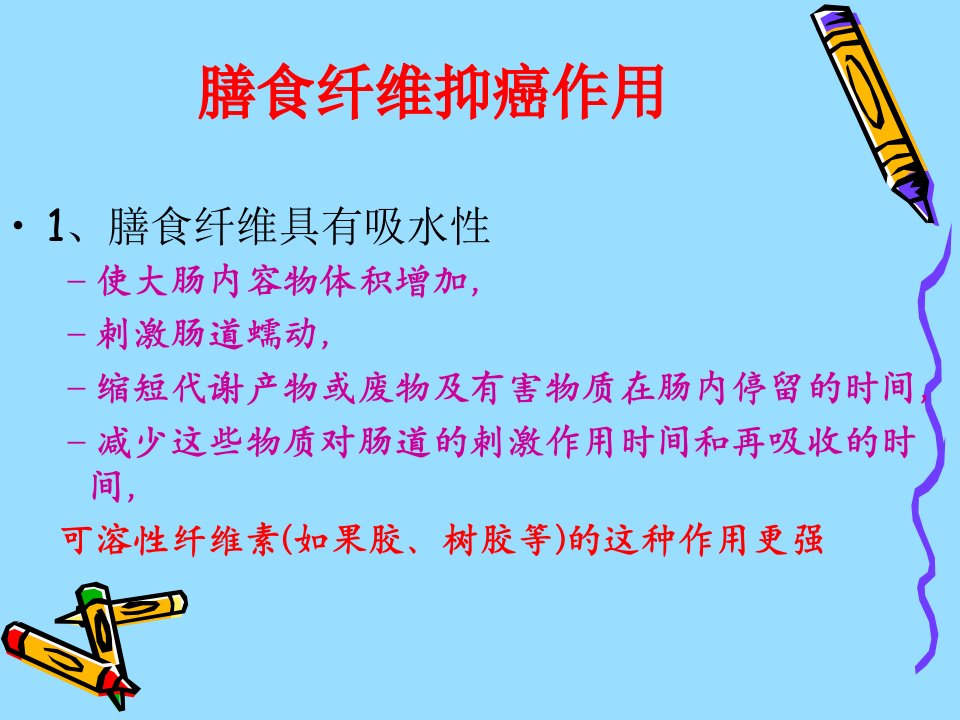 膳食纤维抑癌作用

• 1、膳食纤维具有吸水性

– 使大肠内容物体积增加，

– 刺激肠道蠕动，

– 缩短代谢产物或废物及有害物质在肠内停留的时间，

– 减少这些物质对肠道的刺激作用时间和再吸收的时间，

可溶性纤维素(如果胶、树胶等)的这种作用更强